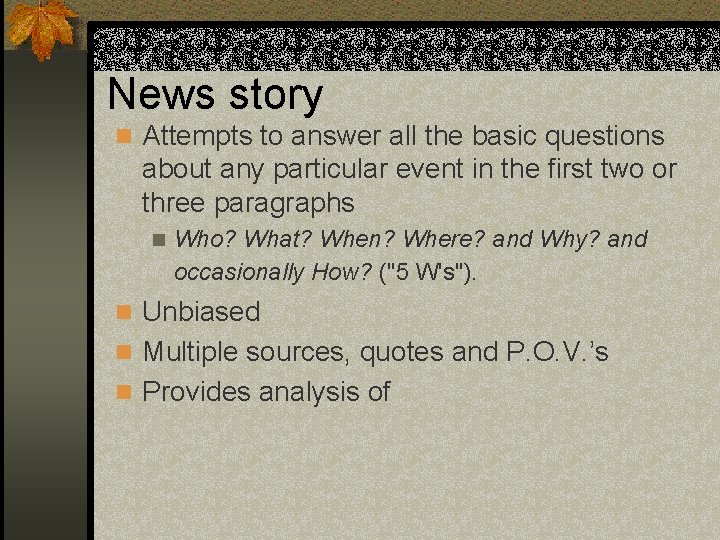 News story

Attempts to answer all the basic questions about any particular event in the first two or three paragraphs

Who? What? When? Where? and Why? and occasionally How? ("5 W's").

Unbiased

Multiple sources, quotes and P.O.V.'s

Provides analysis of